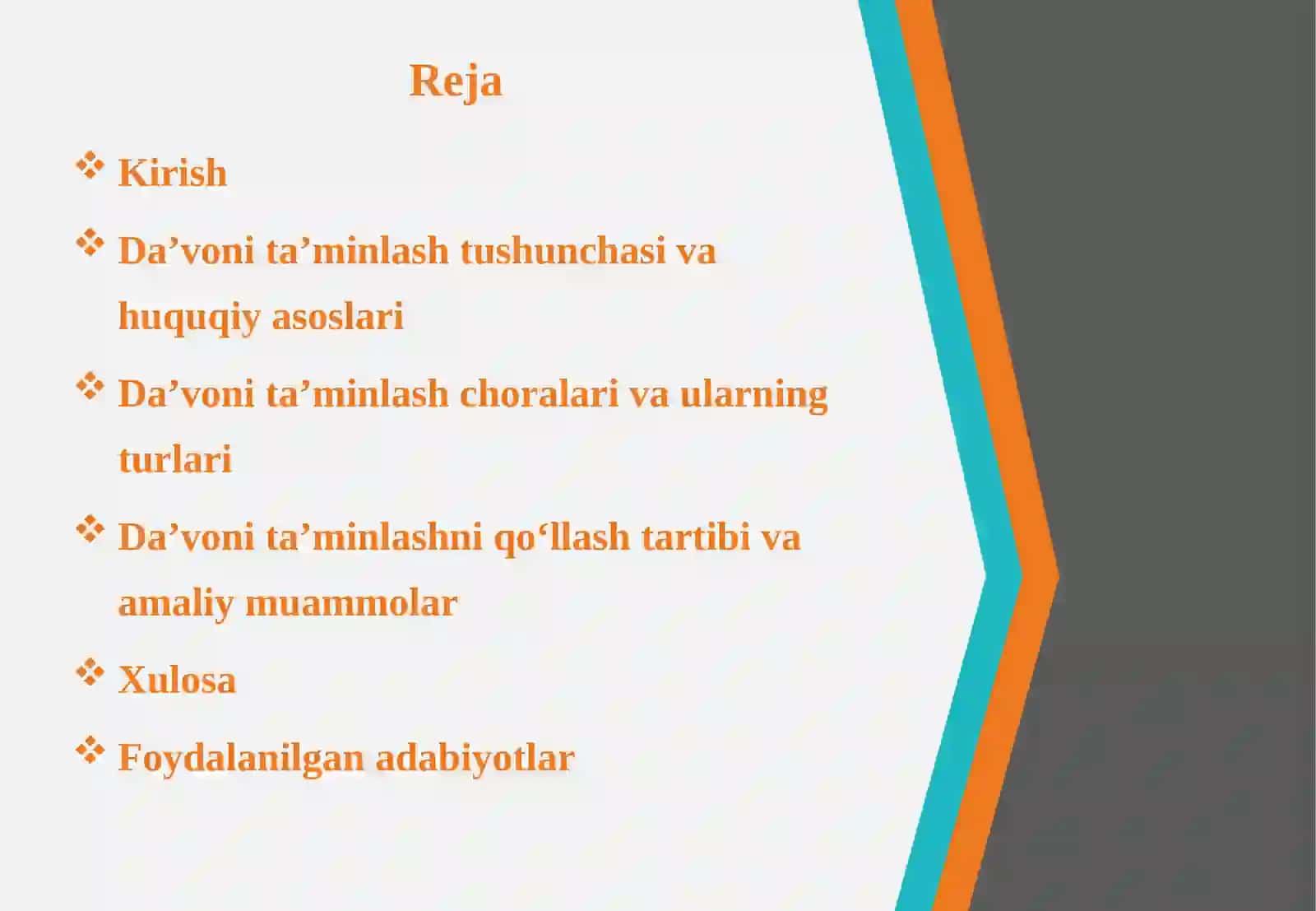 Reja

❖ Kirish

❖ Da’voni ta’minlash tushunchasi va huquqiy asoslari

❖ Da’voni ta’minlash choralari va ularning turlari

❖ Da’voni ta’minlashni qo‘llash tartibi va amaliy muammolar

❖ Xulosa

❖ Foydalanilgan adabiyotlar